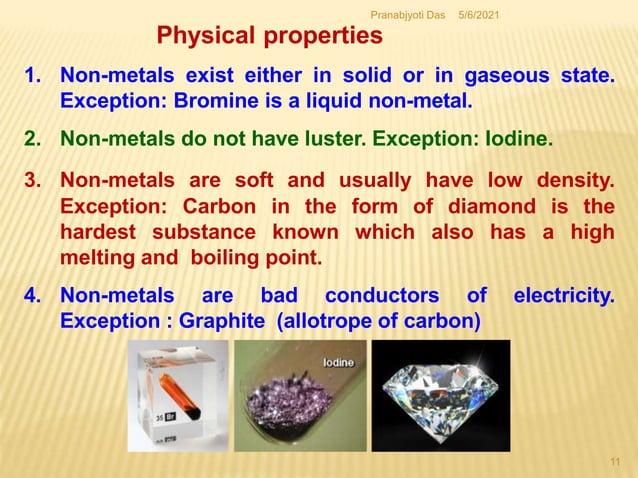 Pranabjyoti Das 5/6/2021

Physical properties

1. Non-metals exist either in solid or in gaseous state. Exception: Bromine is a liquid non-metal.

2. Non-metals do not have luster. Exception: Iodine.

3. Non-metals are soft and usually have low density. Exception: Carbon in the form of diamond is the hardest substance known which also has a high melting and boiling point.

4. Non-metals are bad conductors of electricity. Exception : Graphite (allotrope of carbon)

35 Br

Iodine

11